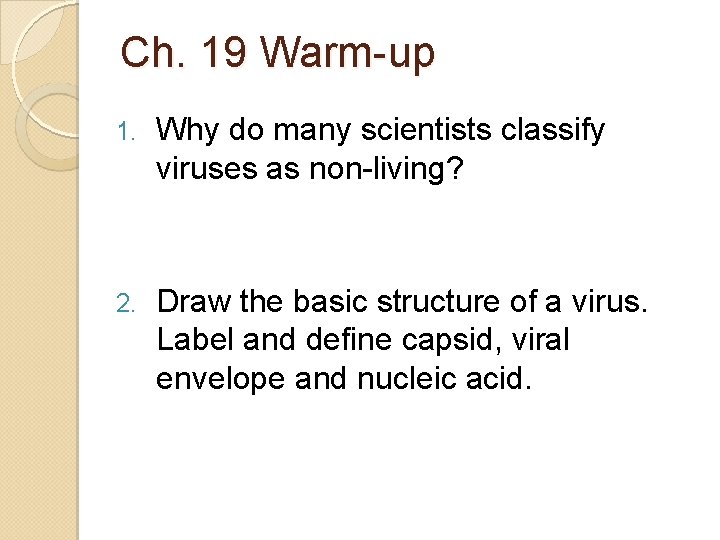 Ch. 19 Warm-up

1. Why do many scientists classify viruses as non-living?

2. Draw the basic structure of a virus. Label and define capsid, viral envelope and nucleic acid.